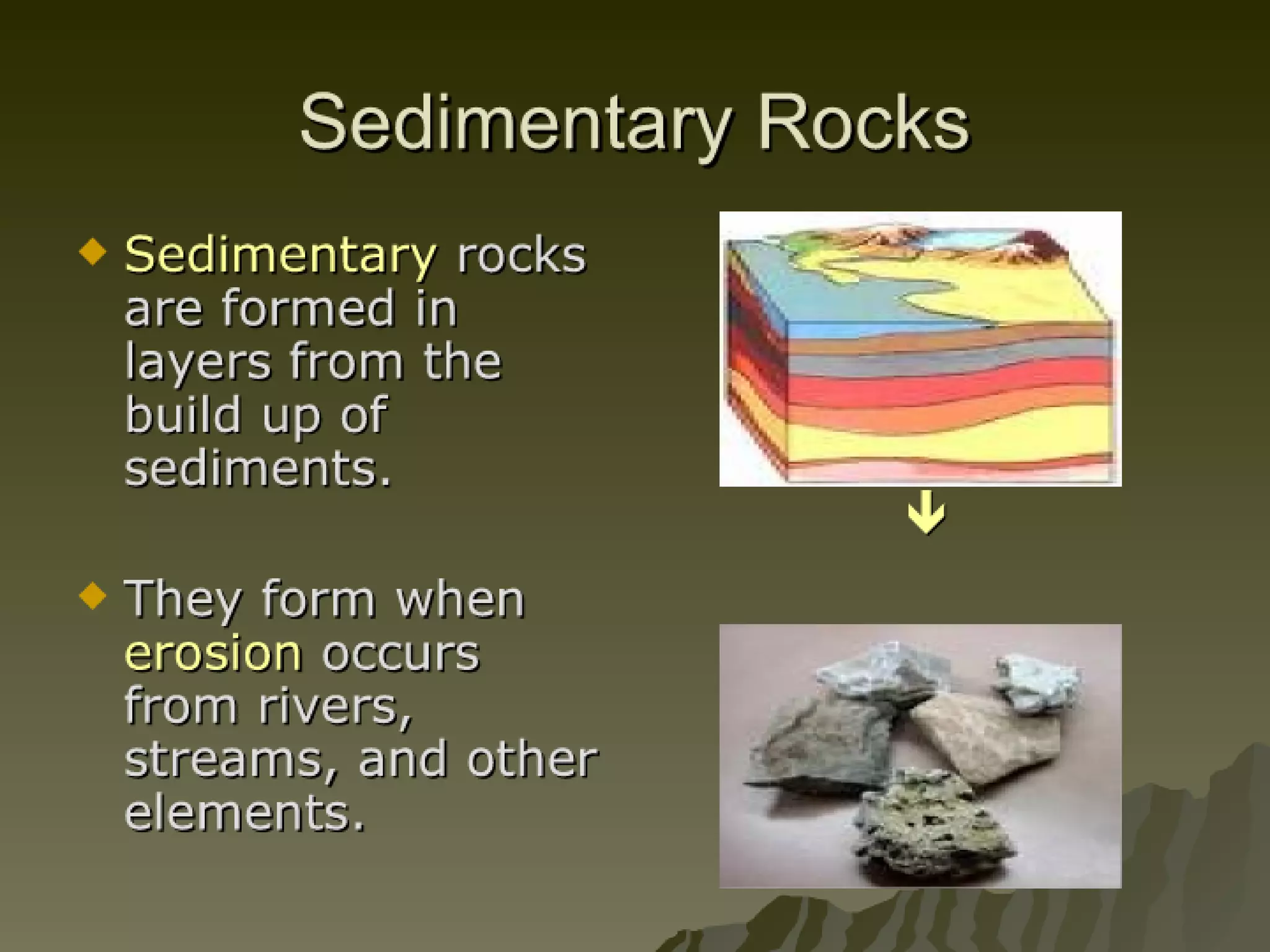 Sedimentary Rocks

◆ Sedimentary rocks are formed in layers from the build up of sediments.

◆ They form when erosion occurs from rivers, streams, and other elements.